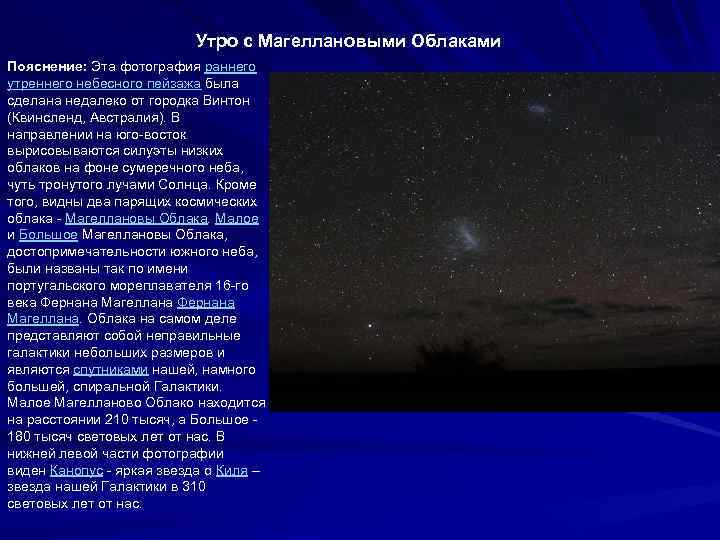 Утро с Магеллановыми Облаками

Пояснение: Эта фотография раннего утреннего небесного пейзажа была сделана недалеко от городка Винтон (Квинсленд, Австралия). В направлении на юго-восток вырисовываются силуэты низких облаков на фоне сумеречного неба, чуть тронутого лучами Солнца. Кроме того, видны два парящих космических облака - Магеллановы Облака. Малое и Большое Магеллановы Облака, достопримечательности южного неба, были названы так по имени португальского мореплавателя 16-го века Фернана Магеллана Фернана Магеллана. Облака на самом деле представляют собой неправильные галактики небольших размеров и являются спутниками нашей, намного большей, спиральной Галактики. Малое Магелланово Облако находится на расстоянии 210 тысяч, а Большое - 180 тысяч световых лет от нас. В нижней левой части фотографии виден Канопус - яркая звезда α Киля – звезда нашей Галактики в 310 световых лет от нас.